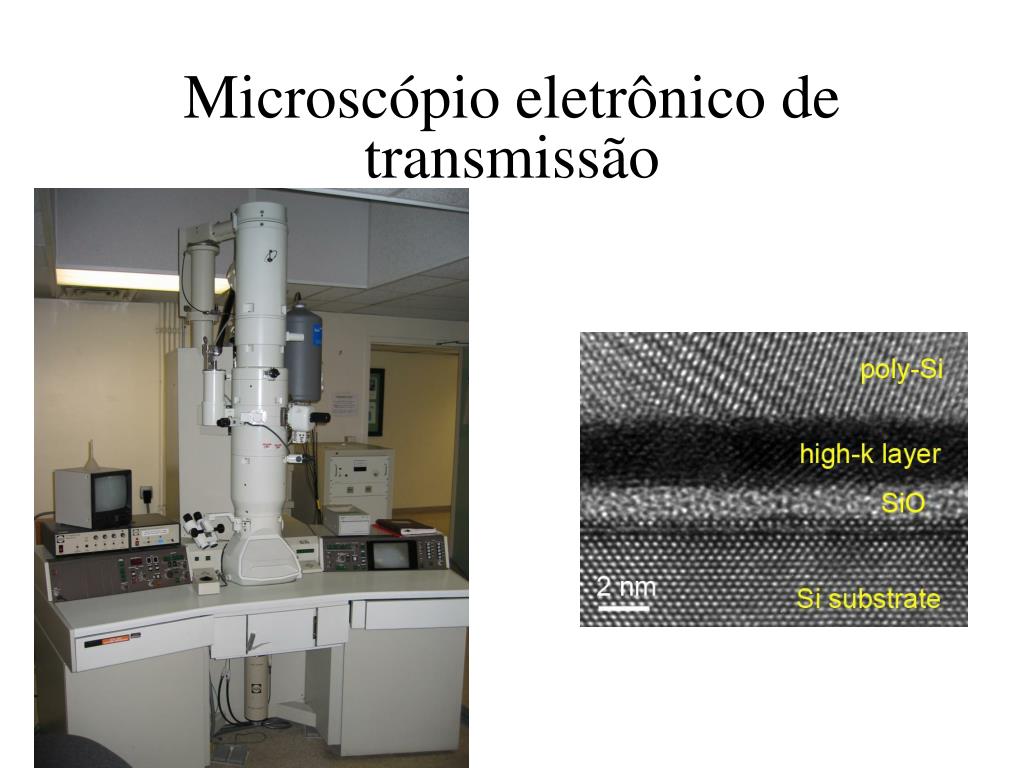 Microscópio eletrônico de transmissão

poly-Si
high-k layer
SiO
2 nm
Si substrate